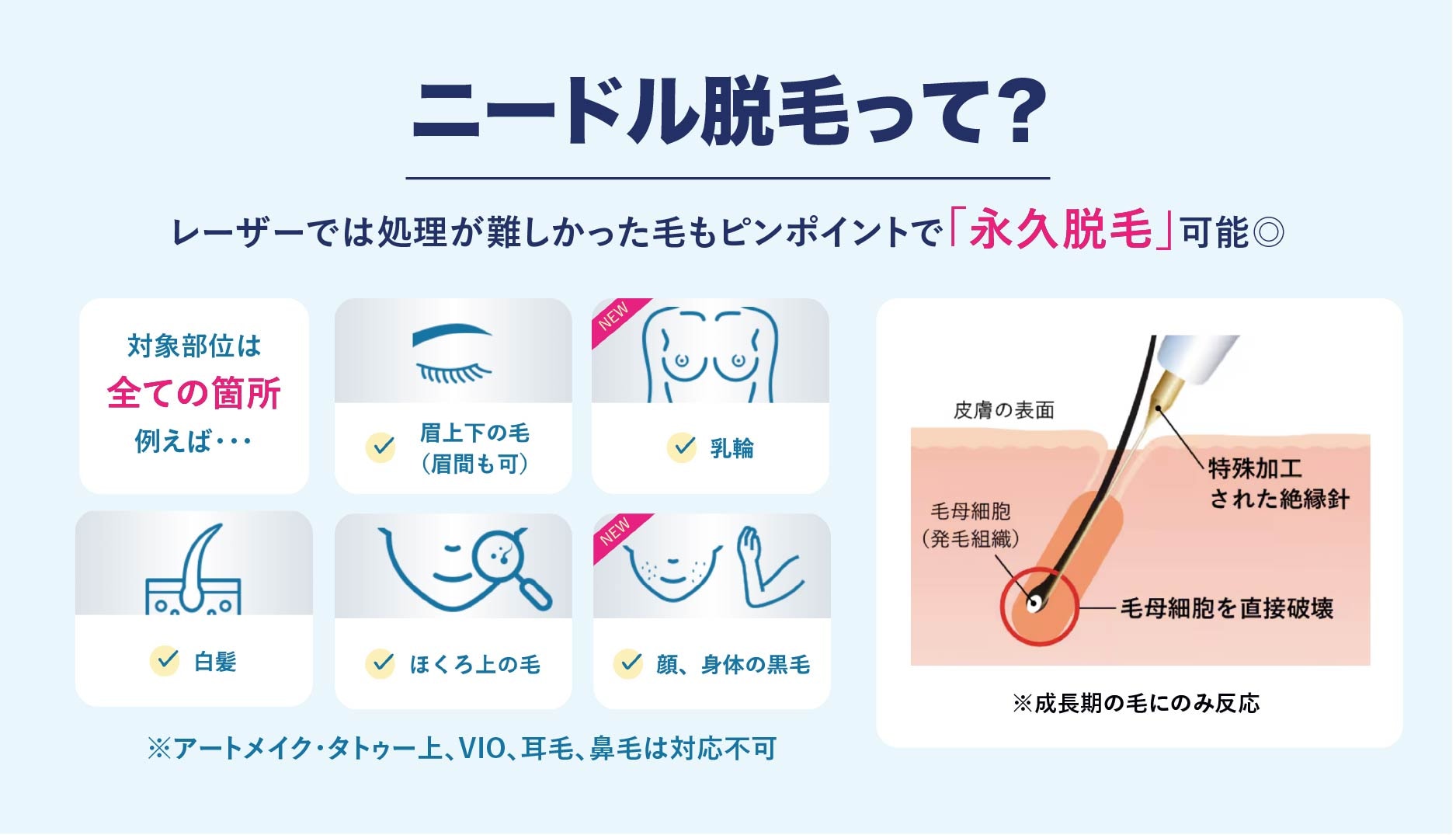 ニードル脱毛って?

レーザーでは処理が難しかった毛もピンポイントで「永久脱毛」可能◎

対象部位は
全ての箇所
例えば・・・

眉上下の毛
(眉間も可)

NEW

乳輪

白髪

ほくろ上の毛

NEW

顔、身体の黒毛

※アートメイク・タトゥー上、VIO、耳毛、鼻毛は対応不可

皮膚の表面

特殊加工
された絶縁針

毛母細胞
(発毛組織)

毛母細胞を直接破壊

※成長期の毛にのみ反応